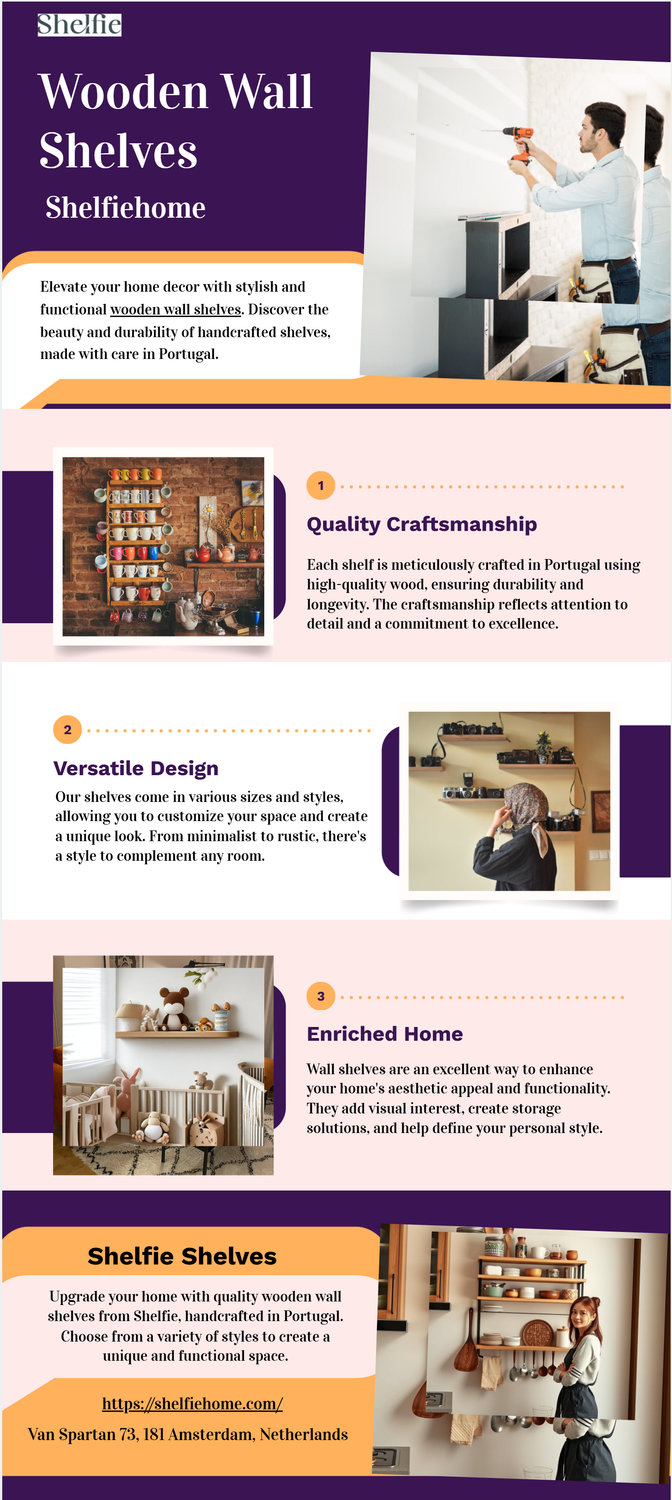 Shelfie

Wooden Wall Shelves

Shelfiehome

Elevate your home decor with stylish and functional wooden wall shelves. Discover the beauty and durability of handcrafted shelves, made with care in Portugal.

1

Quality Craftsmanship

Each shelf is meticulously crafted in Portugal using high-quality wood, ensuring durability and longevity. The craftsmanship reflects attention to detail and a commitment to excellence.

2

Versatile Design

Our shelves come in various sizes and styles, allowing you to customize your space and create a unique look. From minimalist to rustic, there's a style to complement any room.

3

Enriched Home

Wall shelves are an excellent way to enhance your home's aesthetic appeal and functionality. They add visual interest, create storage solutions, and help define your personal style.

Shelfie Shelves

Upgrade your home with quality wooden wall shelves from Shelfie, handcrafted in Portugal. Choose from a variety of styles to create a unique and functional space.

https://shelfiehome.com/

Van Spartan 73, 181 Amsterdam, Netherlands